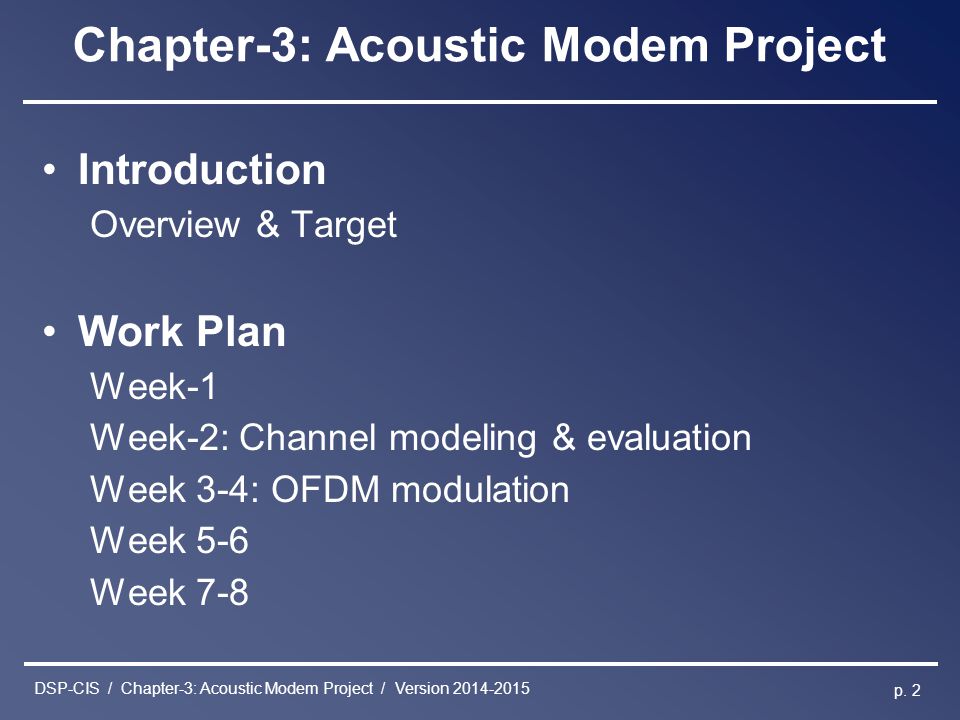 Chapter-3: Acoustic Modem Project

• Introduction
Overview & Target

• Work Plan
Week-1
Week-2: Channel modeling & evaluation
Week 3-4: OFDM modulation
Week 5-6
Week 7-8

DSP-CIS / Chapter-3: Acoustic Modem Project / Version 2014-2015

p. 2